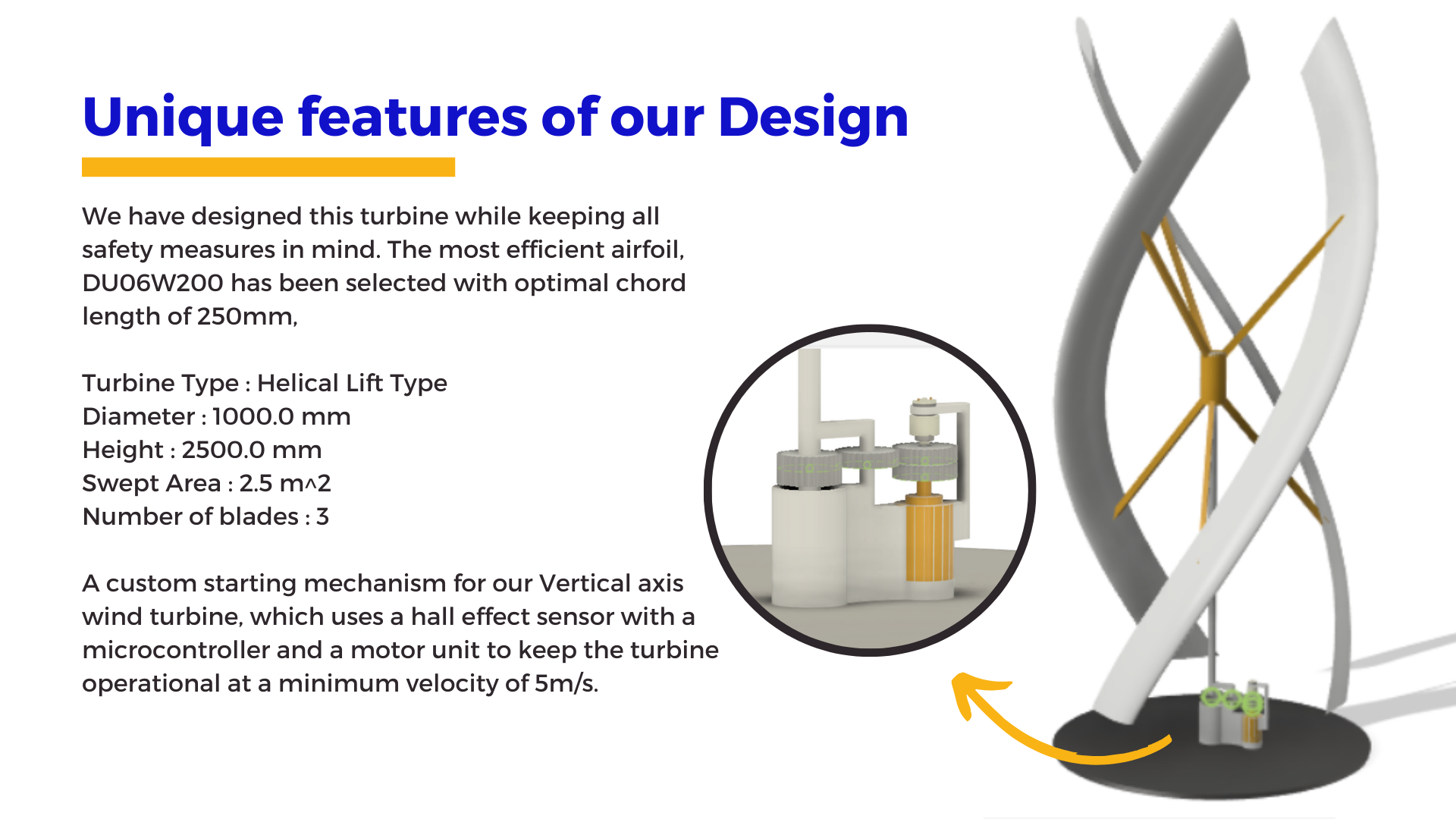 Unique features of our Design

We have designed this turbine while keeping all safety measures in mind. The most efficient airfoil, DU06W200 has been selected with optimal chord length of 250mm,

Turbine Type : Helical Lift Type
Diameter : 1000.0 mm
Height : 2500.0 mm
Swept Area : 2.5 m^2
Number of blades : 3

A custom starting mechanism for our Vertical axis wind turbine, which uses a hall effect sensor with a microcontroller and a motor unit to keep the turbine operational at a minimum velocity of 5m/s.